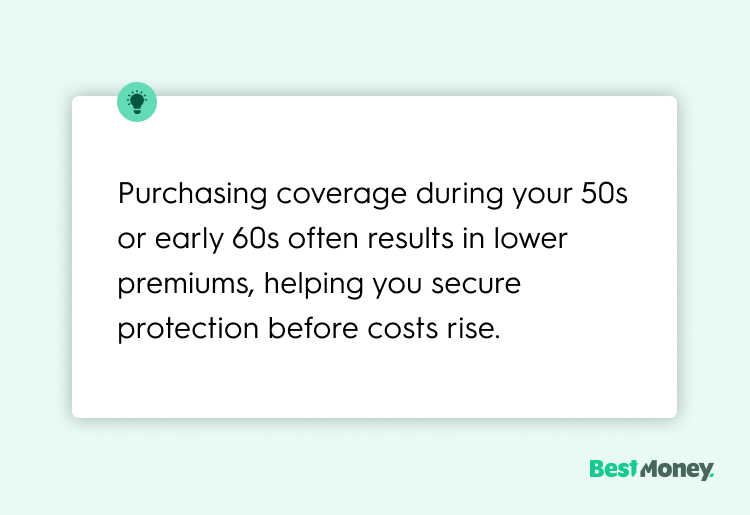 Purchasing coverage during your 50s or early 60s often results in lower premiums, helping you secure protection before costs rise.

BestMoney.